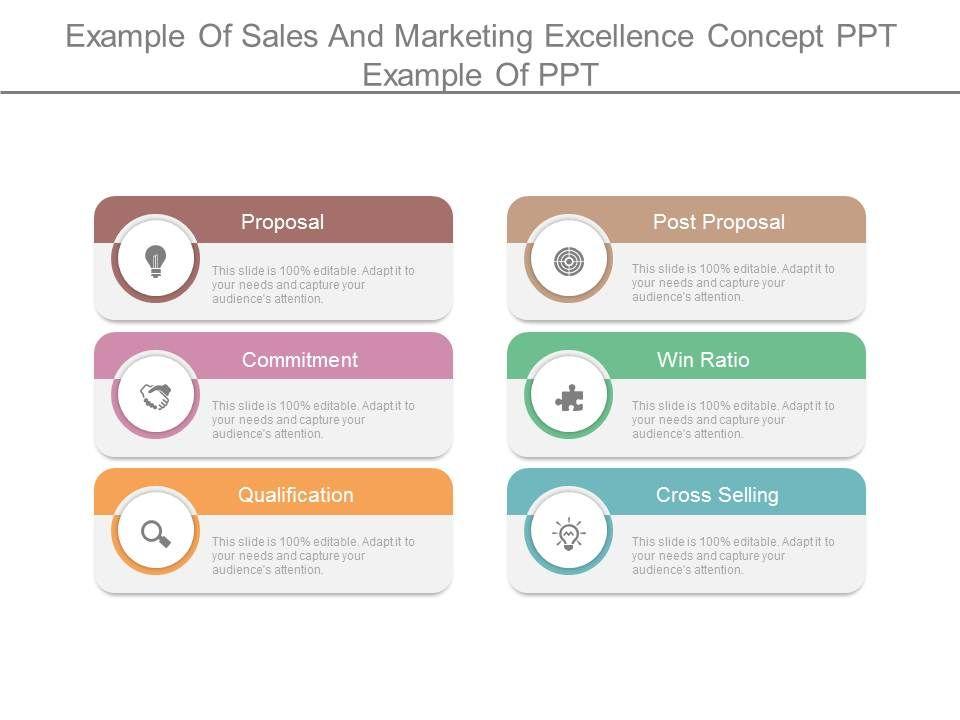 Example Of Sales And Marketing Excellence Concept PPT Example Of PPT

Proposal

This slide is 100% editable. Adapt it to your needs and capture your audience's attention.

Commitment

This slide is 100% editable. Adapt it to your needs and capture your audience's attention.

Qualification

This slide is 100% editable. Adapt it to your needs and capture your audience's attention.

Post Proposal

This slide is 100% editable. Adapt it to your needs and capture your audience's attention.

Win Ratio

This slide is 100% editable. Adapt it to your needs and capture your audience's attention.

Cross Selling

This slide is 100% editable. Adapt it to your needs and capture your audience's attention.